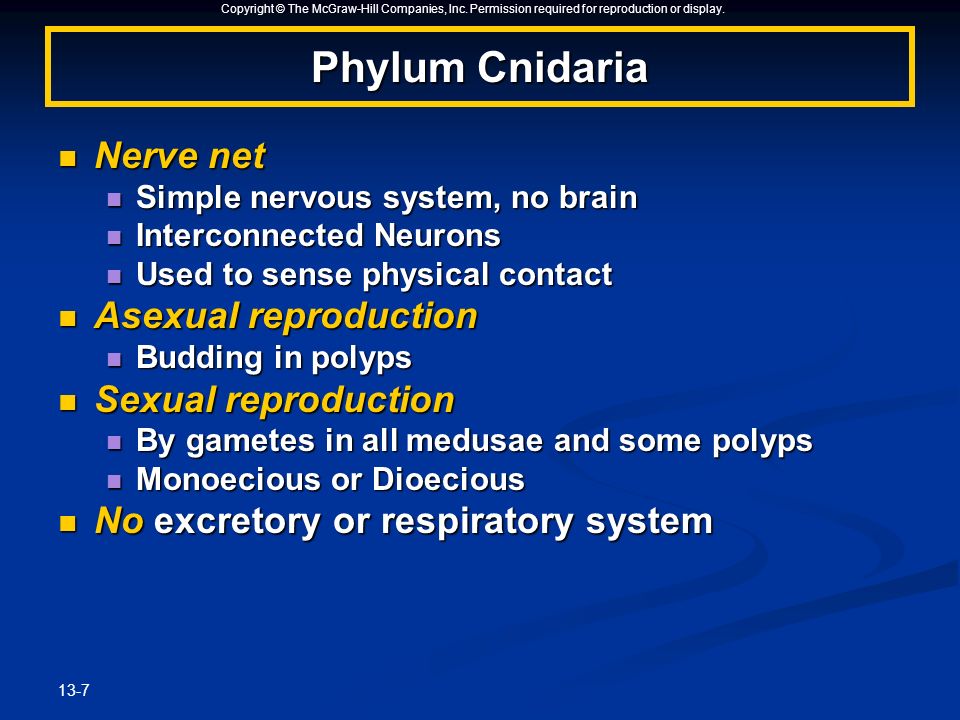 Copyright © The McGraw-Hill Companies, Inc. Permission required for reproduction or display.

Phylum Cnidaria

- Nerve net
  - Simple nervous system, no brain
  - Interconnected Neurons
  - Used to sense physical contact
- Asexual reproduction
  - Budding in polyps
- Sexual reproduction
  - By gametes in all medusae and some polyps
  - Monoecious or Dioecious
- No excretory or respiratory system

13-7